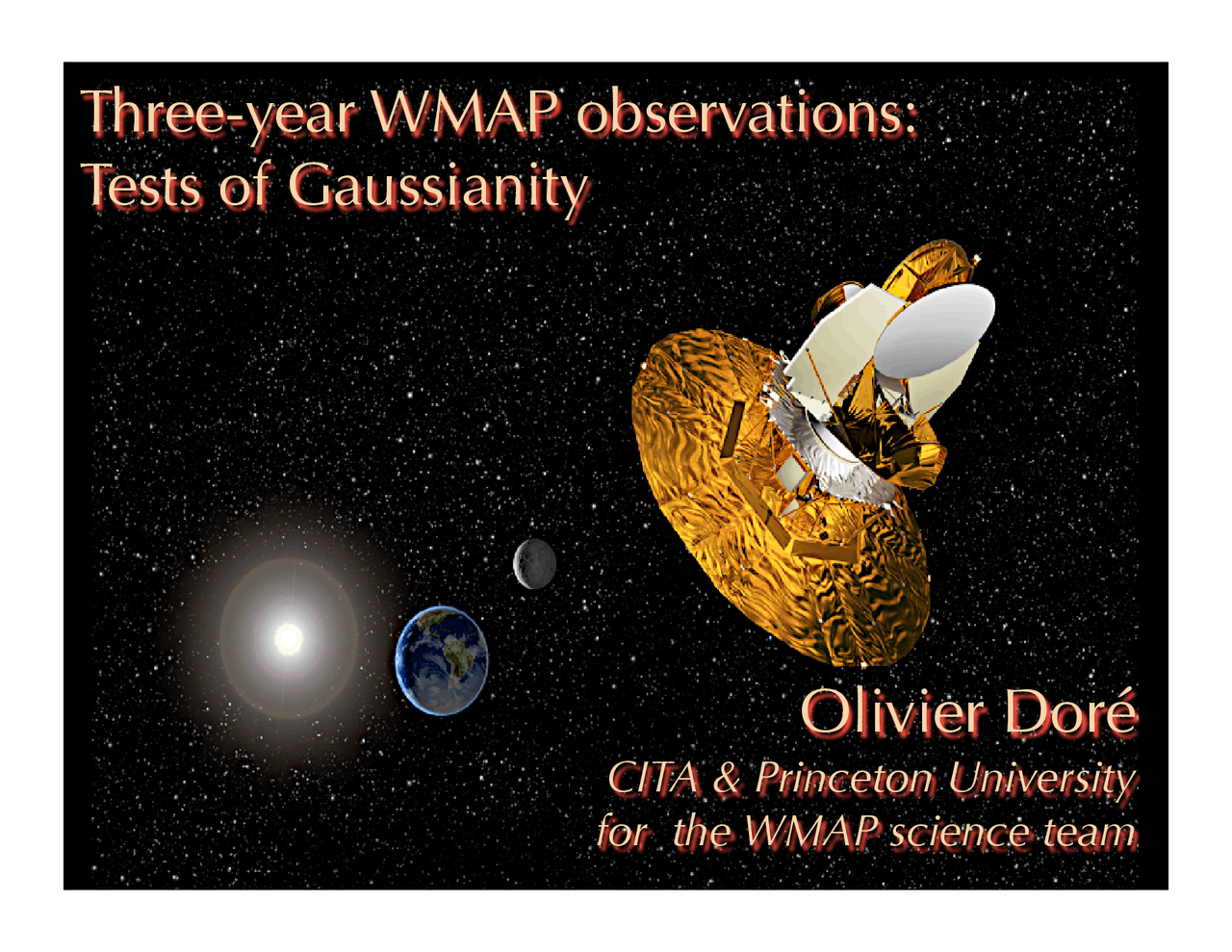 Three-year WMAP observations:
Tests of Gaussianity

Olivier Doré
CITA & Princeton University
for the WMAP science team